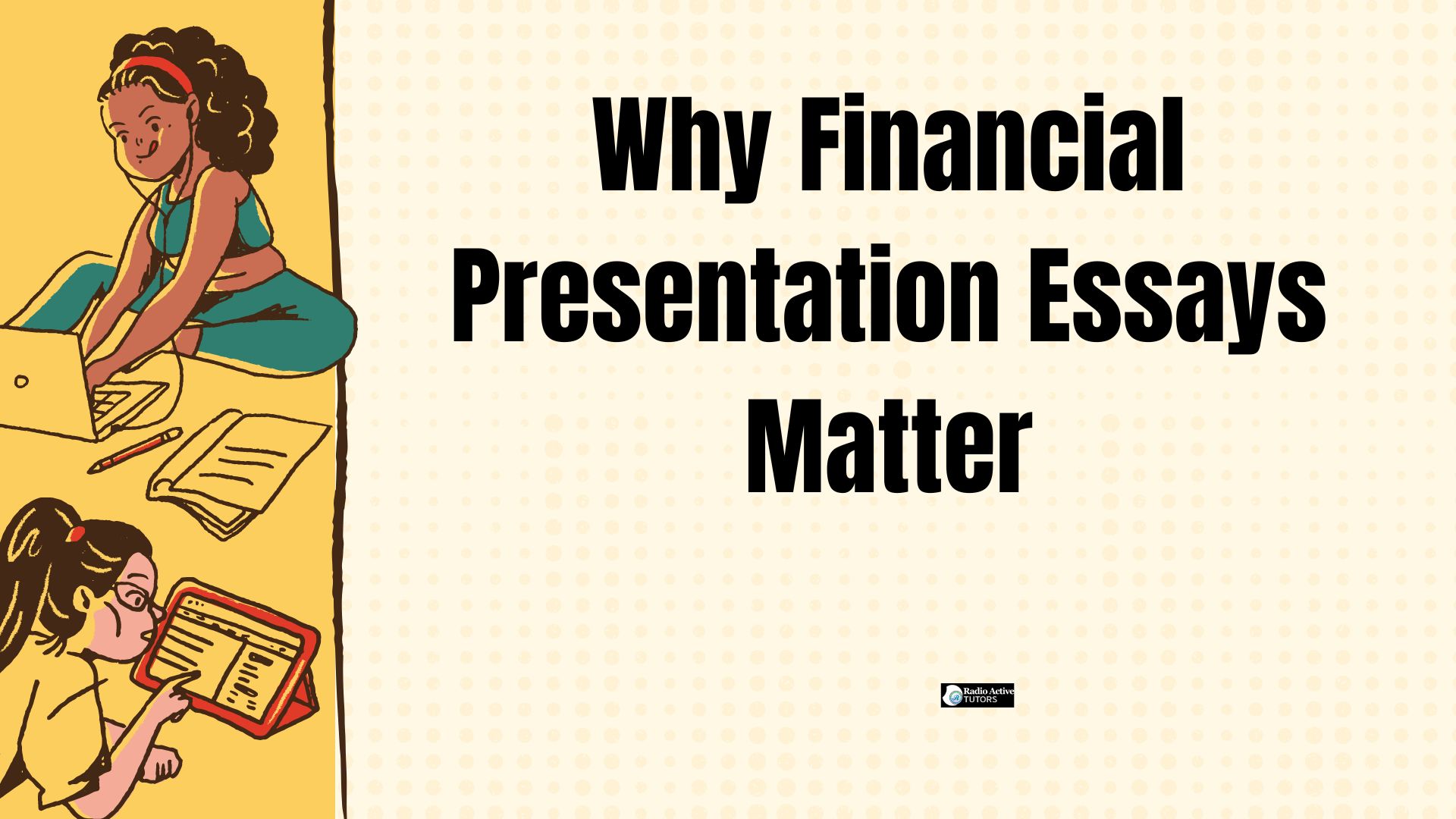 Why Financial Presentation Essays Matter

Radio Active TUTORS